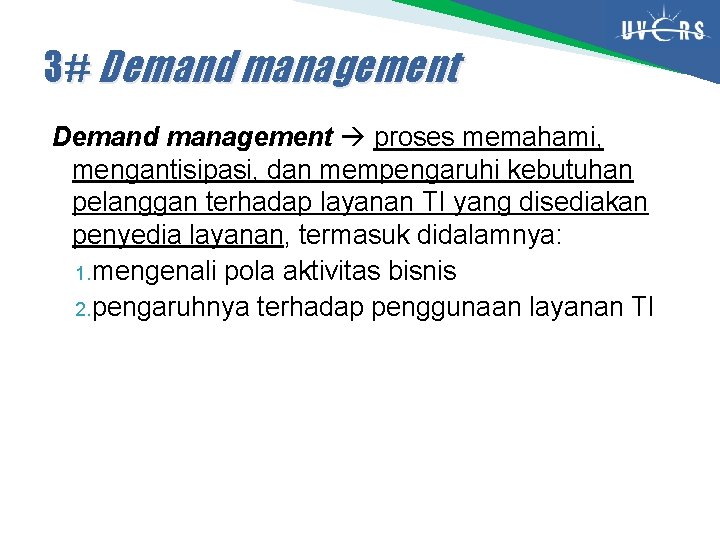 UVERS

3# Demand management

Demand management → proses memahami, mengantisipasi, dan mempengaruhi kebutuhan pelanggan terhadap layanan TI yang disediakan penyedia layanan, termasuk didalamnya:

1. mengenali pola aktivitas bisnis
2. pengaruhnya terhadap penggunaan layanan TI